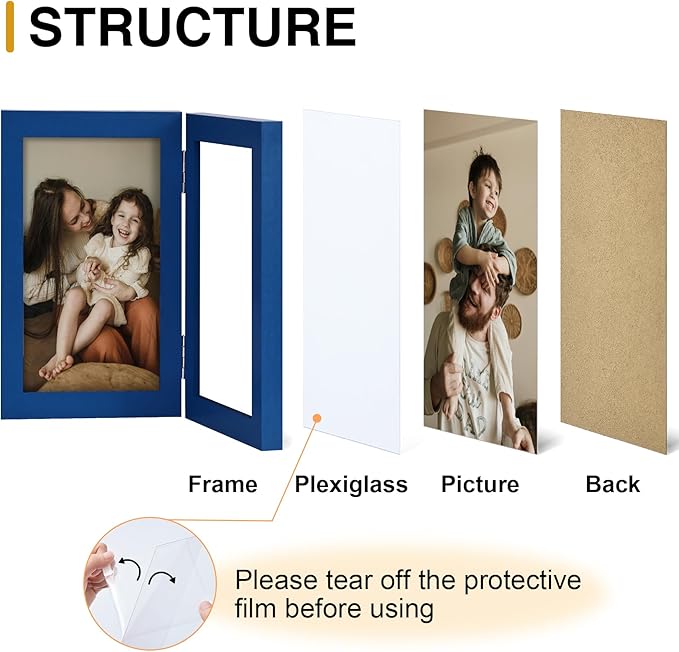 STRUCTURE

Frame

Plexiglass

Picture

Back

Please tear off the protective film before using